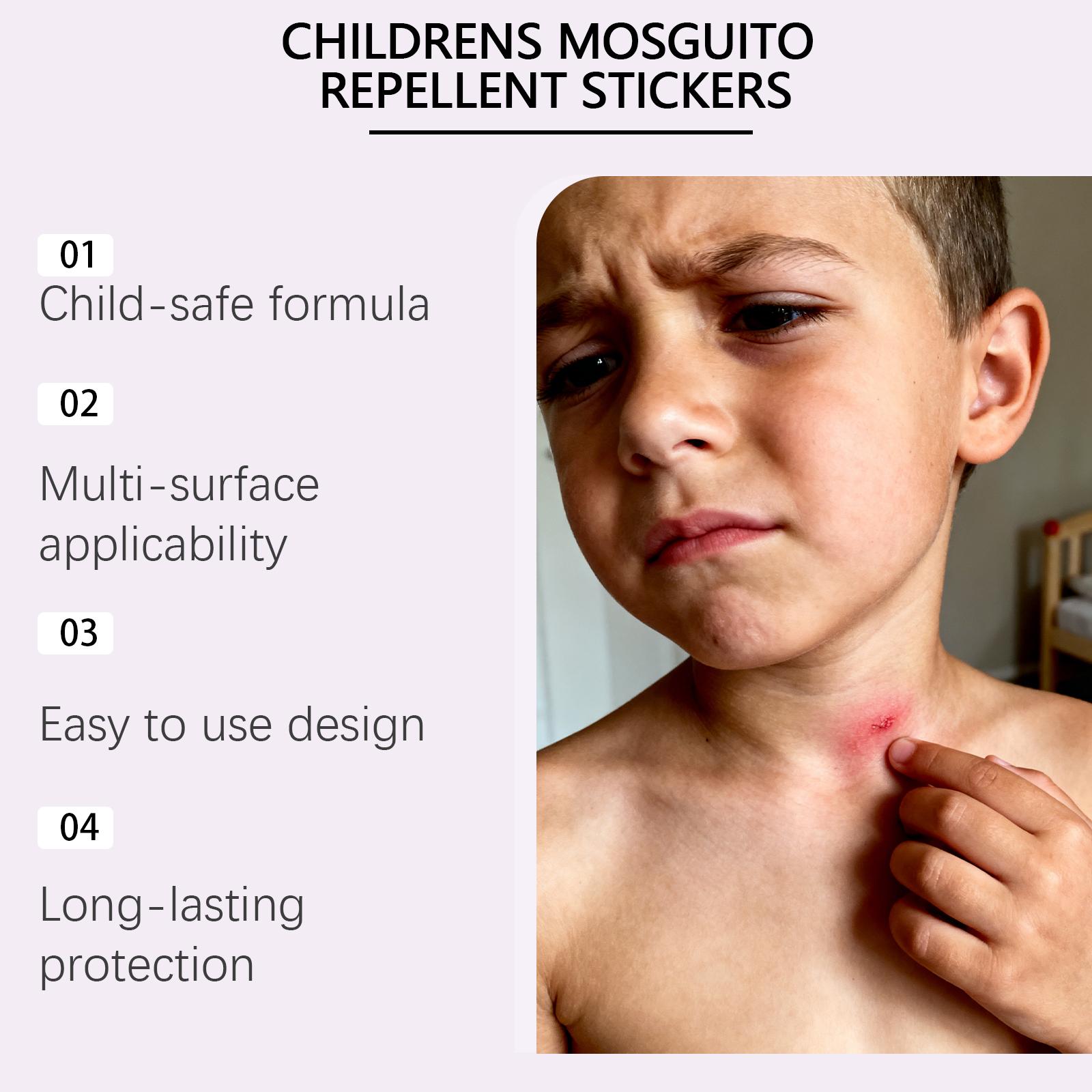 CHILDRENS MOSGUITO REPELLENT STICKERS

01

Child-safe formula

02

Multi-surface applicability

03

Easy to use design

04

Long-lasting protection